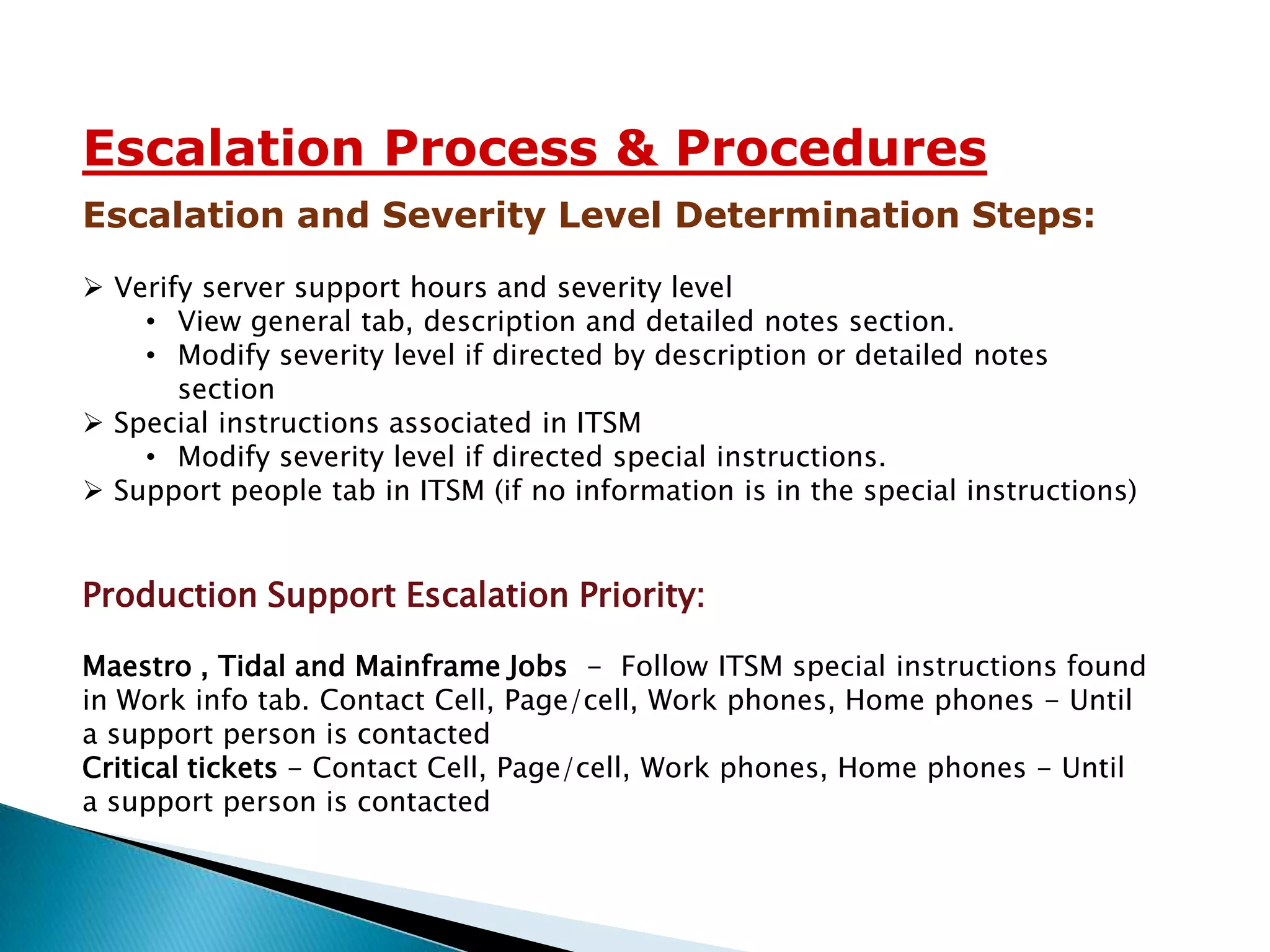 Escalation Process & Procedures

Escalation and Severity Level Determination Steps:

➢ Verify server support hours and severity level
• View general tab, description and detailed notes section.
• Modify severity level if directed by description or detailed notes section
➢ Special instructions associated in ITSM
• Modify severity level if directed special instructions.
➢ Support people tab in ITSM (if no information is in the special instructions)

Production Support Escalation Priority:

Maestro , Tidal and Mainframe Jobs – Follow ITSM special instructions found in Work info tab. Contact Cell, Page/cell, Work phones, Home phones – Until a support person is contacted
Critical tickets – Contact Cell, Page/cell, Work phones, Home phones – Until a support person is contacted